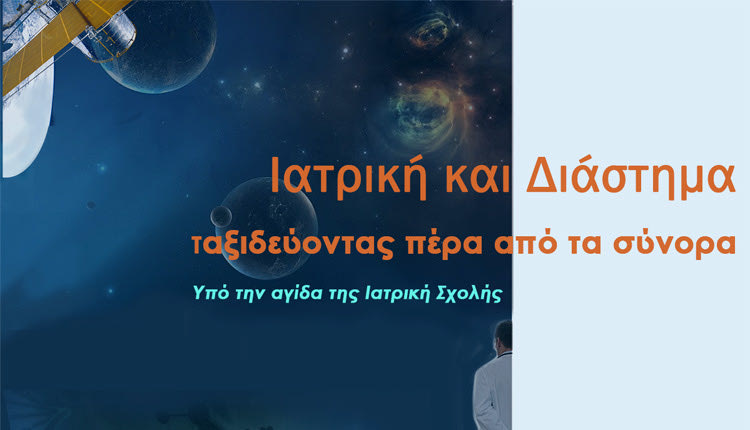 Ιατρική και Διάστημα

ταξιδεύοντας πέρα από τα σύνορα

Υπό την αγίδα της Ιατρική Σχολής